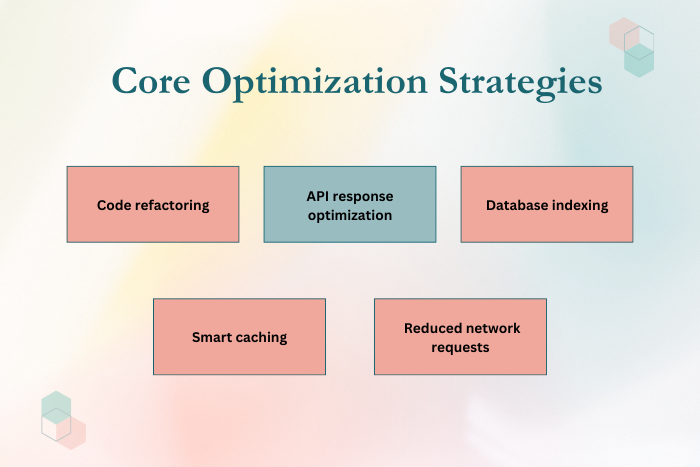 Core Optimization Strategies

Code refactoring

API response optimization

Database indexing

Smart caching

Reduced network requests